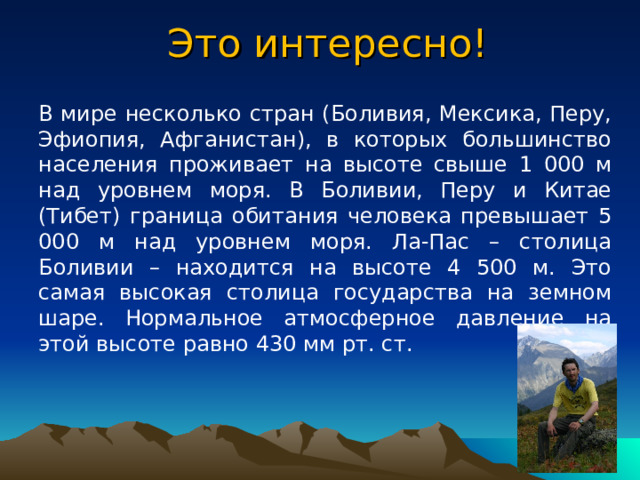 Это интересно!

В мире несколько стран (Боливия, Мексика, Перу, Эфиопия, Афганистан), в которых большинство населения проживает на высоте свыше 1 000 м над уровнем моря. В Боливии, Перу и Китае (Тибет) граница обитания человека превышает 5 000 м над уровнем моря. Ла-Пас – столица Боливии – находится на высоте 4 500 м. Это самая высокая столица государства на земном шаре. Нормальное атмосферное давление на этой высоте равно 430 мм рт. ст.